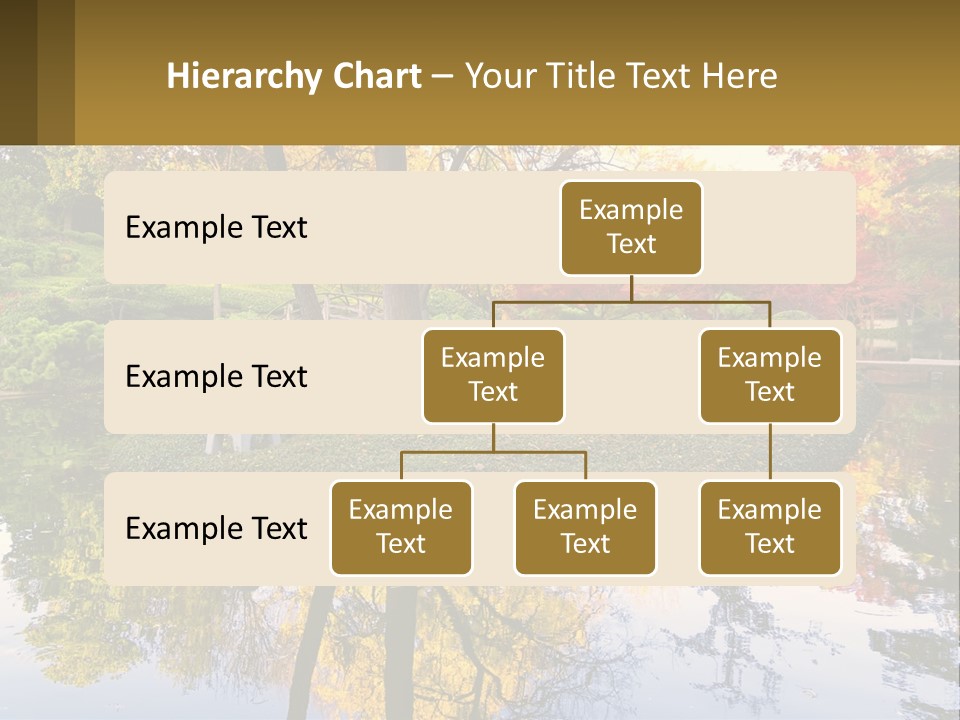 Hierarchy Chart – Your Title Text Here

Example Text

Example Text

Example Text

Example Text

Example Text

Example Text

Example Text

Example Text

Example Text